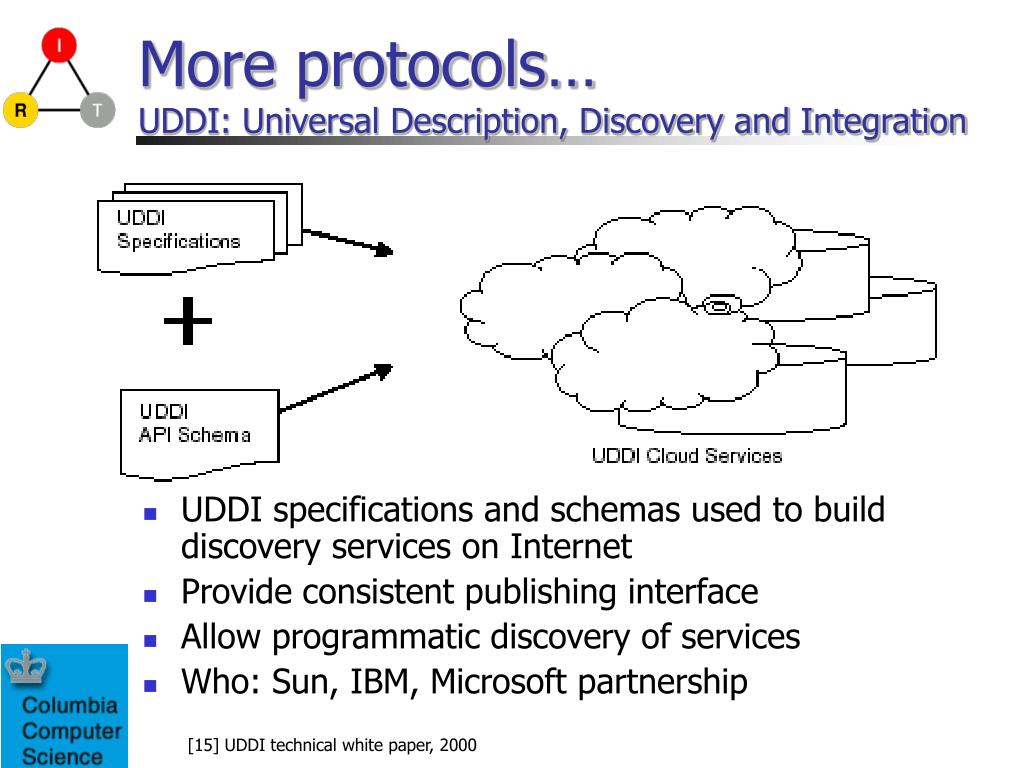 I
R
T

More protocols…
UDDI: Universal Description, Discovery and Integration

UDDI
Specifications

+

UDDI
API Schema

UDDI Cloud Services

- UDDI specifications and schemas used to build discovery services on Internet
- Provide consistent publishing interface
- Allow programmatic discovery of services
- Who: Sun, IBM, Microsoft partnership

Columbia
Computer
Science

[15] UDDI technical white paper, 2000